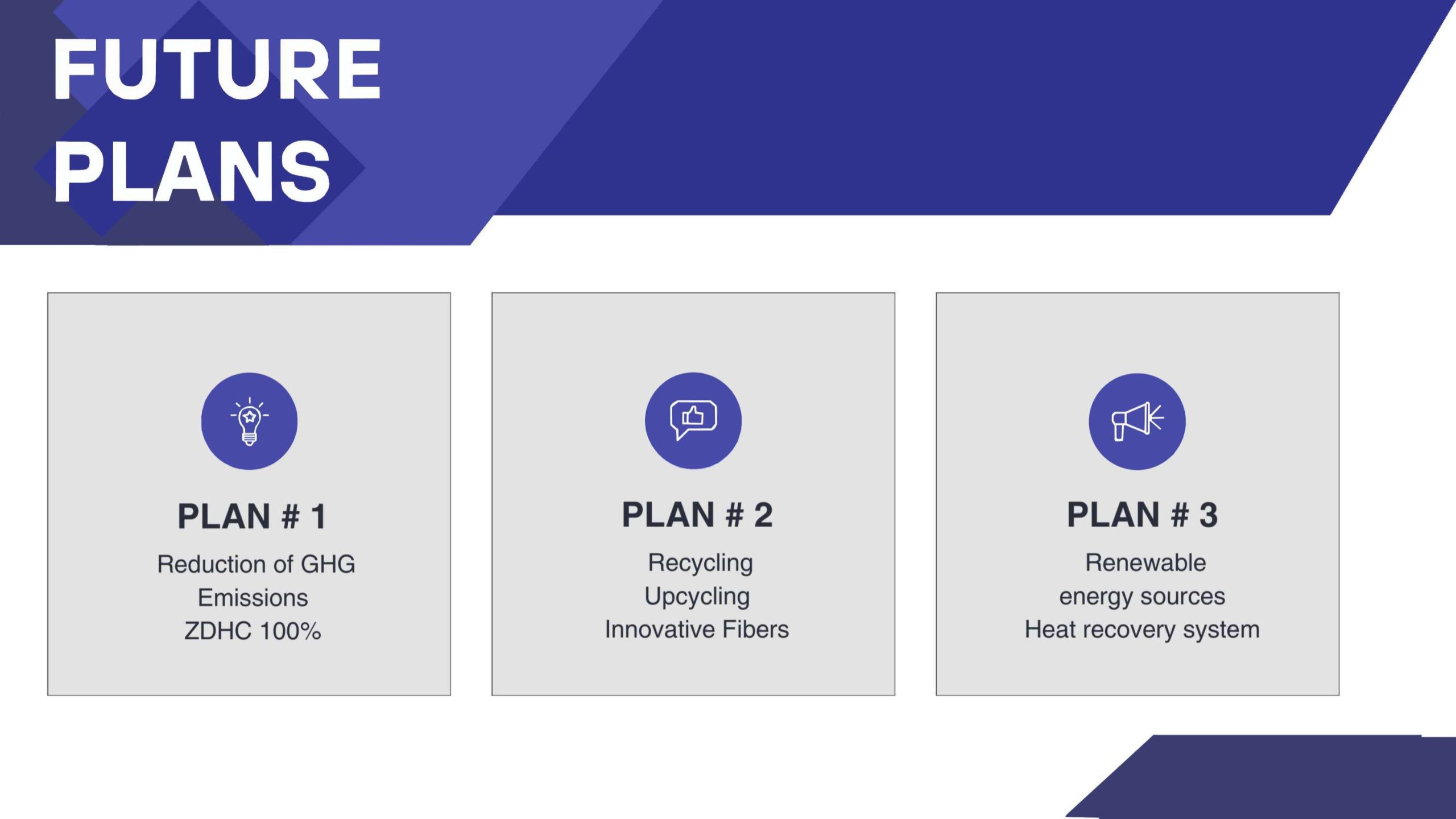 FUTURE PLANS

PLAN # 1

Reduction of GHG Emissions
ZDHC 100%

PLAN # 2

Recycling
Upcycling
Innovative Fibers

PLAN # 3

Renewable energy sources
Heat recovery system